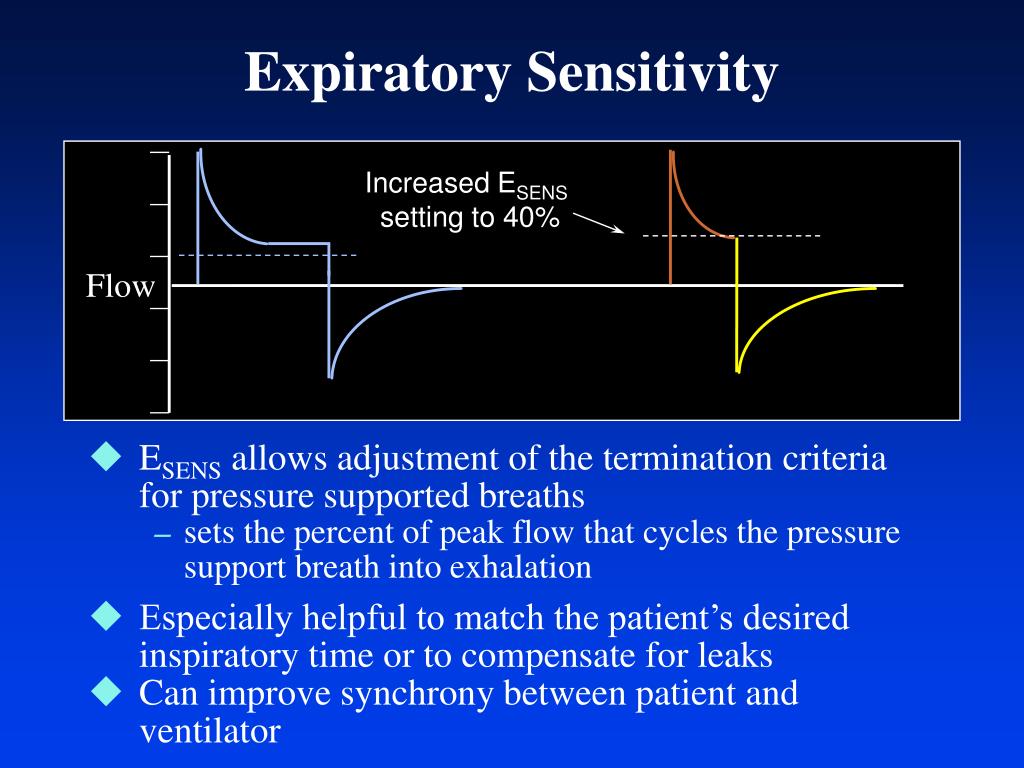 Expiratory Sensitivity

Increased $E_{SENS}$ setting to 40%

Flow

◆ $E_{SENS}$ allows adjustment of the termination criteria for pressure supported breaths
– sets the percent of peak flow that cycles the pressure support breath into exhalation

◆ Especially helpful to match the patient’s desired inspiratory time or to compensate for leaks

◆ Can improve synchrony between patient and ventilator